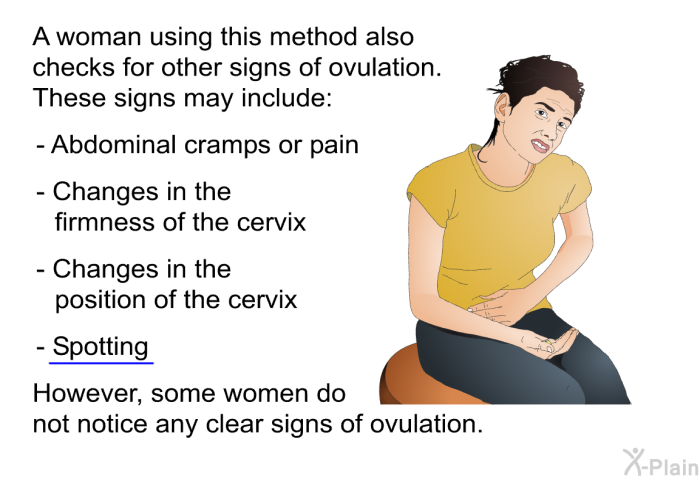 A woman using this method also checks for other signs of ovulation. These signs may include:

- Abdominal cramps or pain

- Changes in the firmness of the cervix

- Changes in the position of the cervix

- Spotting

However, some women do not notice any clear signs of ovulation.

X-Plain